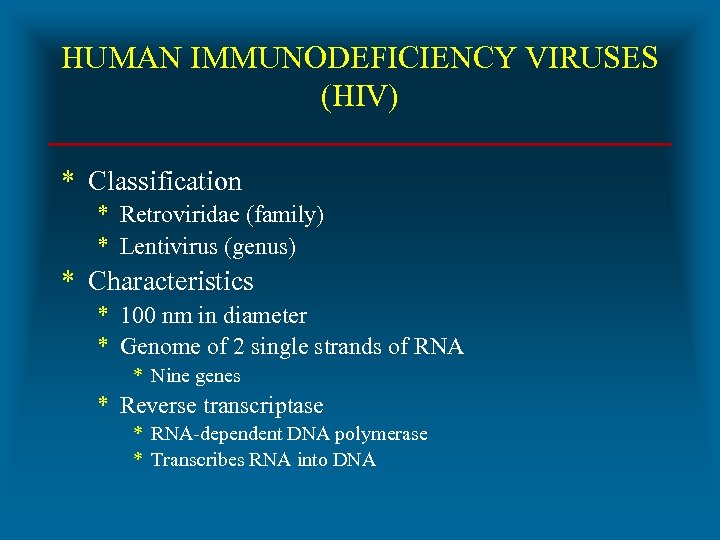 HUMAN IMMUNODEFICIENCY VIRUSES (HIV)

* Classification
* Retroviridae (family)
* Lentivirus (genus)
* Characteristics
* 100 nm in diameter
* Genome of 2 single strands of RNA
* Nine genes
* Reverse transcriptase
* RNA-dependent DNA polymerase
* Transcribes RNA into DNA